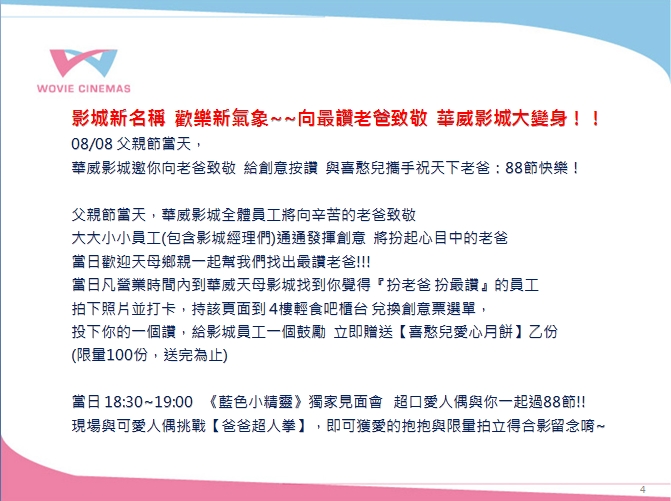 WOVIE CINEMAS

影城新名稱 歡樂新氣象~~向最讚老爸致敬 華威影城大變身！！

08/08 父親節當天，
華威影城邀你向老爸致敬 給創意按讚 與喜憨兒攜手祝天下老爸：88節快樂！

父親節當天，華威影城全體員工將向辛苦的老爸致敬
大大小小員工(包含影城經理們)通通發揮創意 將扮起心目中的老爸
當日歡迎天母鄉親一起幫我們找出最讚老爸!!!
當日凡營業時間內到華威天母影城找到你覺得『扮老爸 扮最讚』的員工
拍下照片並打卡，持該頁面到 4樓輕食吧櫃台 兌換創意票選單，
投下你的一個讚，給影城員工一個鼓勵 立即贈送【喜憨兒愛心月餅】乙份
(限量100份，送完為止)

當日 18:30~19:00 《藍色小精靈》獨家見面會 超口愛人偶與你一起過88節!!
現場與可愛人偶挑戰【爸爸超人拳】，即可獲愛的抱抱與限量拍立得合影留念唷~

4